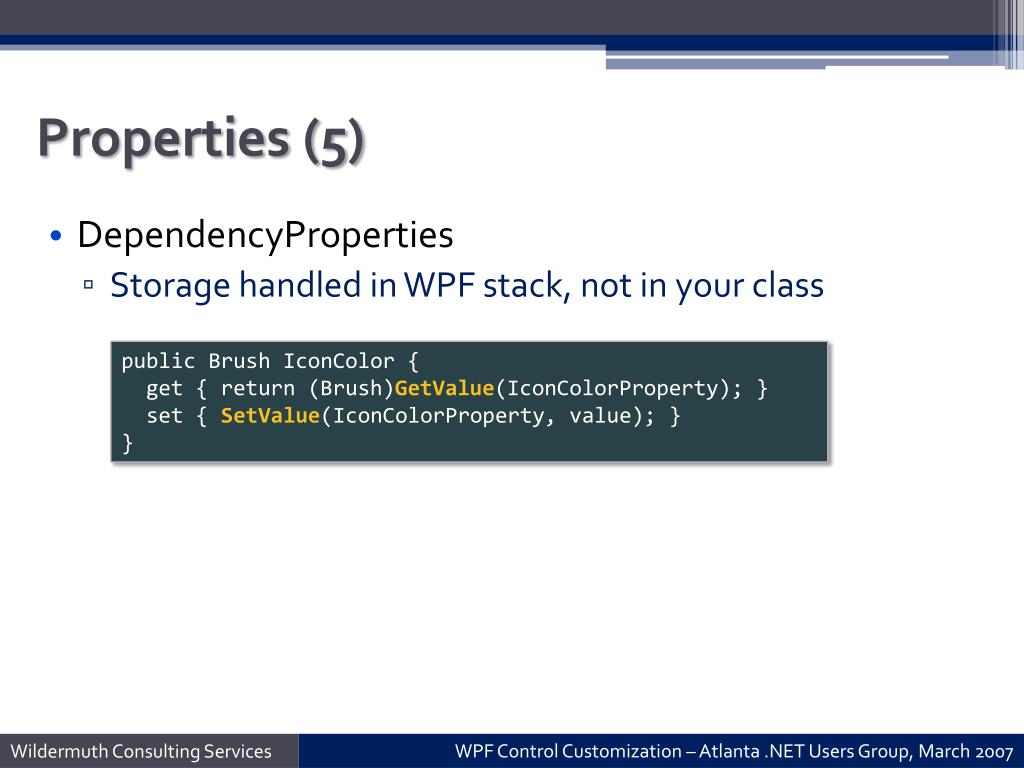 Properties (5)

• DependencyProperties
▫ Storage handled in WPF stack, not in your class

public Brush IconColor {
  get { return (Brush)GetValue(IconColorProperty); }
  set { SetValue(IconColorProperty, value); }
}

Wildermuth Consulting Services

WPF Control Customization – Atlanta .NET Users Group, March 2007